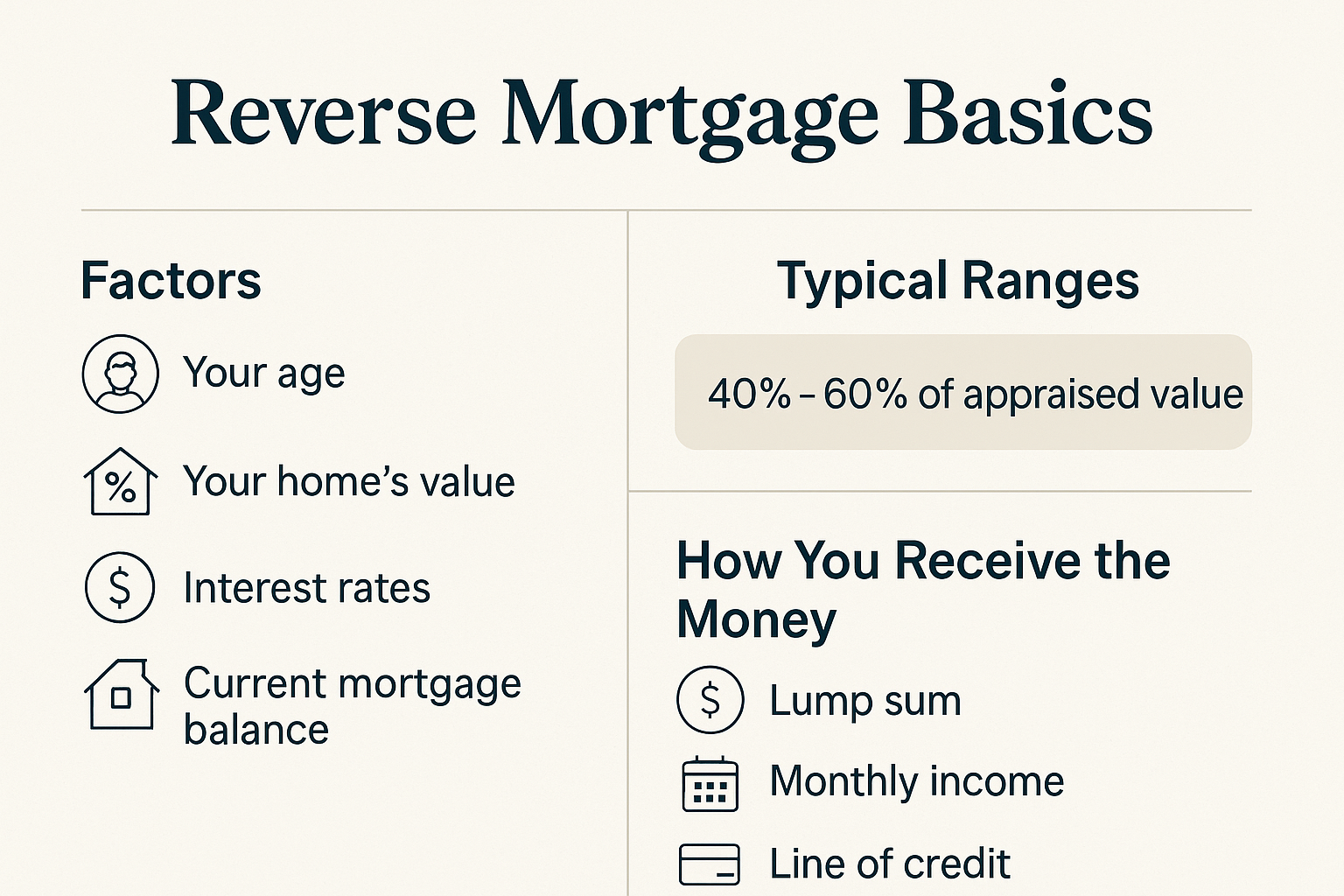 Reverse Mortgage Basics

Factors

Your age

Your home's value

Interest rates

Current mortgage balance

Typical Ranges

40% – 60% of appraised value

How You Receive the Money

Lump sum

Monthly income

Line of credit